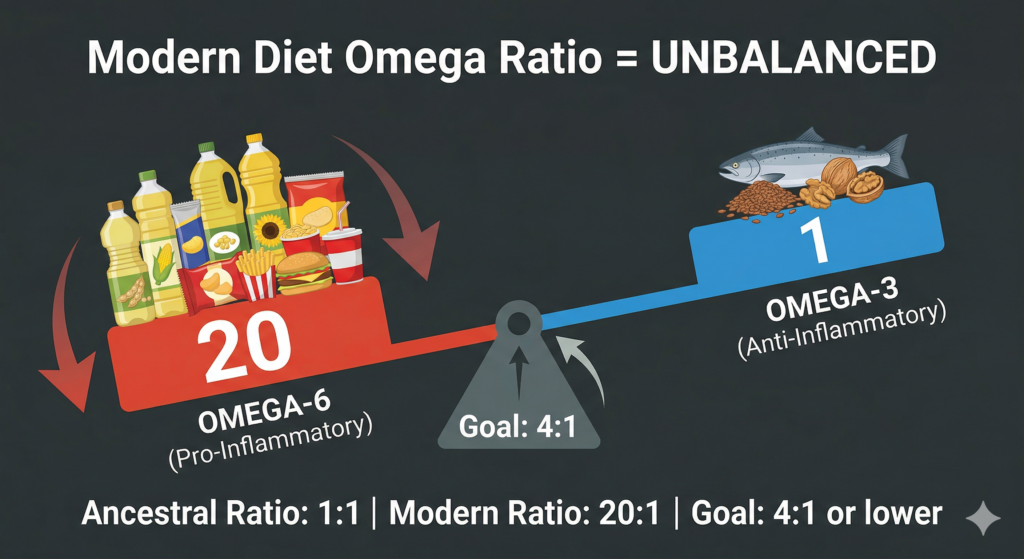 Modern Diet Omega Ratio = UNBALANCED

20
OMEGA-6
(Pro-Inflammatory)

Goal: 4:1

1
OMEGA-3
(Anti-Inflammatory)

Ancestral Ratio: 1:1 | Modern Ratio: 20:1 | Goal: 4:1 or lower